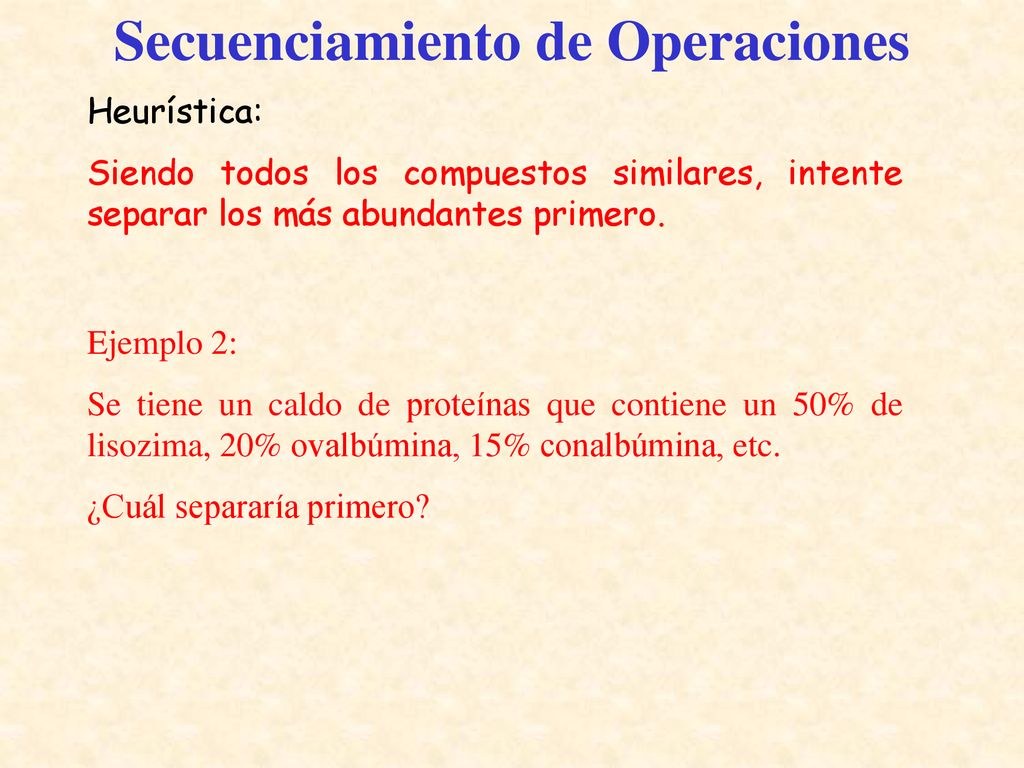 Secuenciamiento de Operaciones

Heurística:

Siendo todos los compuestos similares, intente separar los más abundantes primero.

Ejemplo 2:

Se tiene un caldo de proteínas que contiene un 50% de lisozima, 20% ovalbúmina, 15% conalbúmina, etc.

¿Cuál separaría primero?